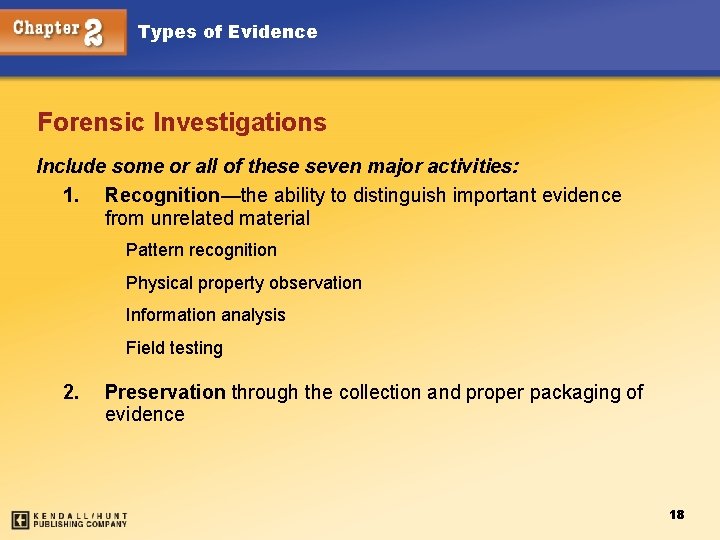 Chapter 2 Types of Evidence

Forensic Investigations

Include some or all of these seven major activities:

1. Recognition—the ability to distinguish important evidence from unrelated material

Pattern recognition

Physical property observation

Information analysis

Field testing

2. Preservation through the collection and proper packaging of evidence

KENDALL/HUNT PUBLISHING COMPANY

18